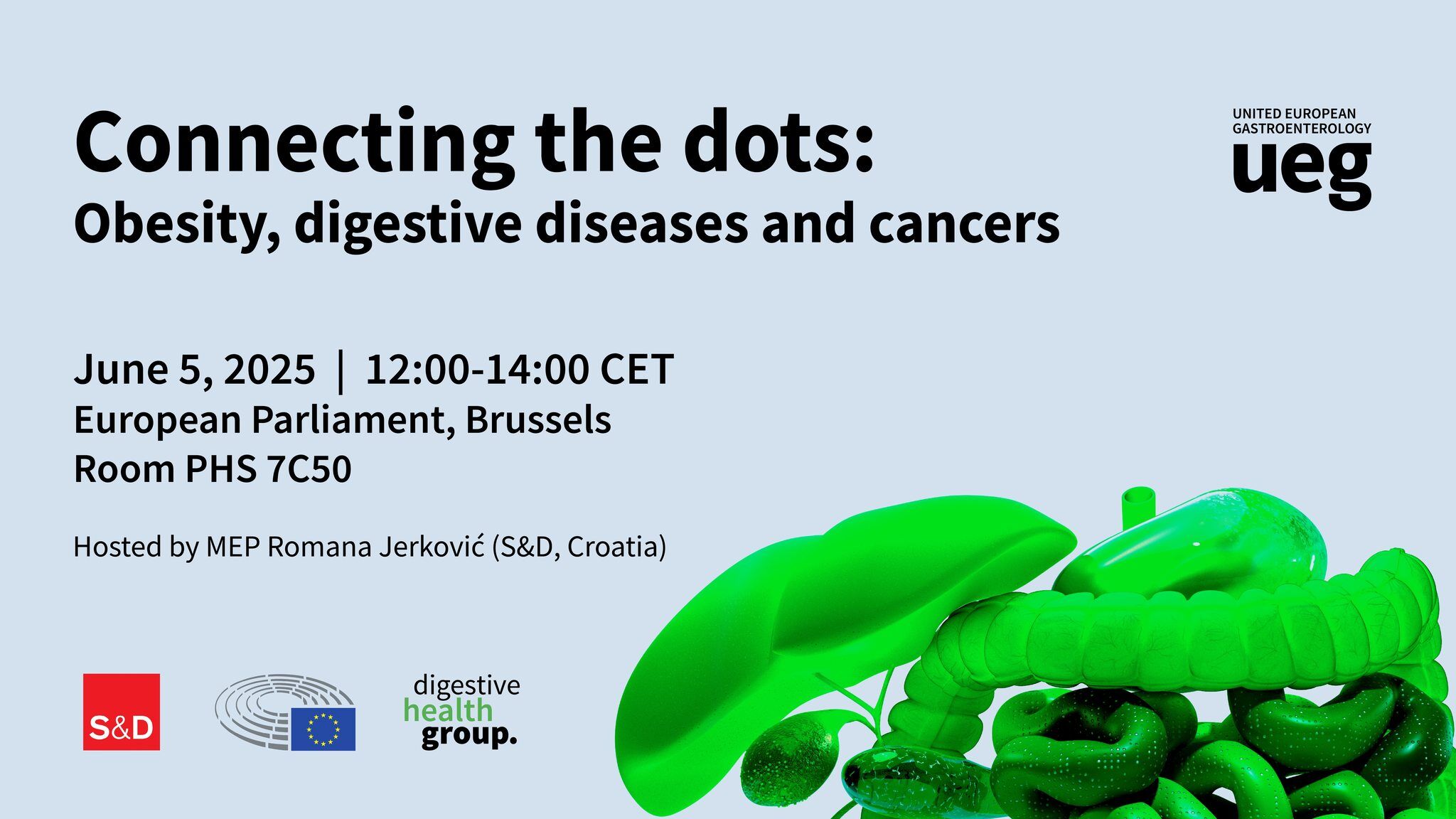 Connecting the dots:
Obesity, digestive diseases and cancers

UNITED EUROPEAN GASTROENTEROLOGY
ueg

June 5, 2025 | 12:00-14:00 CET
European Parliament, Brussels
Room PHS 7C50

Hosted by MEP Romana Jerković (S&D, Croatia)

S&D

digestive health group.